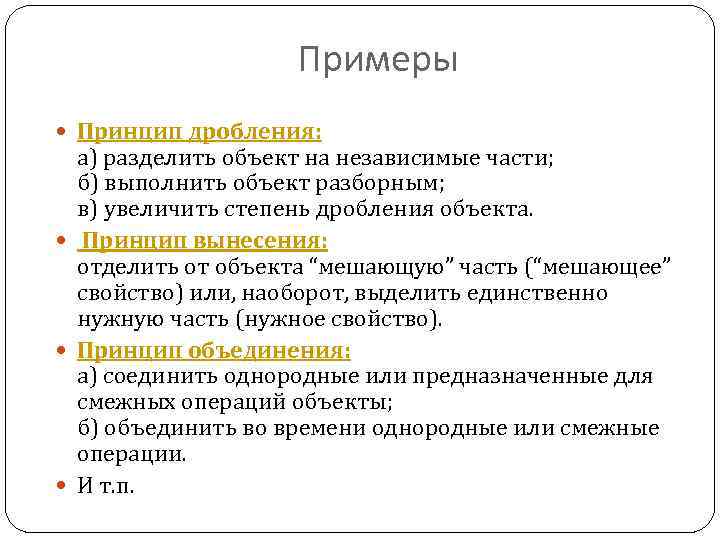 Примеры

Принцип дробления:
а) разделить объект на независимые части;
б) выполнить объект разборным;
в) увеличить степень дробления объекта.

Принцип вынесения:
отделить от объекта “мешающую” часть (“мешающее” свойство) или, наоборот, выделить единственно нужную часть (нужное свойство).

Принцип объединения:
а) соединить однородные или предназначенные для смежных операций объекты;
б) объединить во времени однородные или смежные операции.

И т.п.